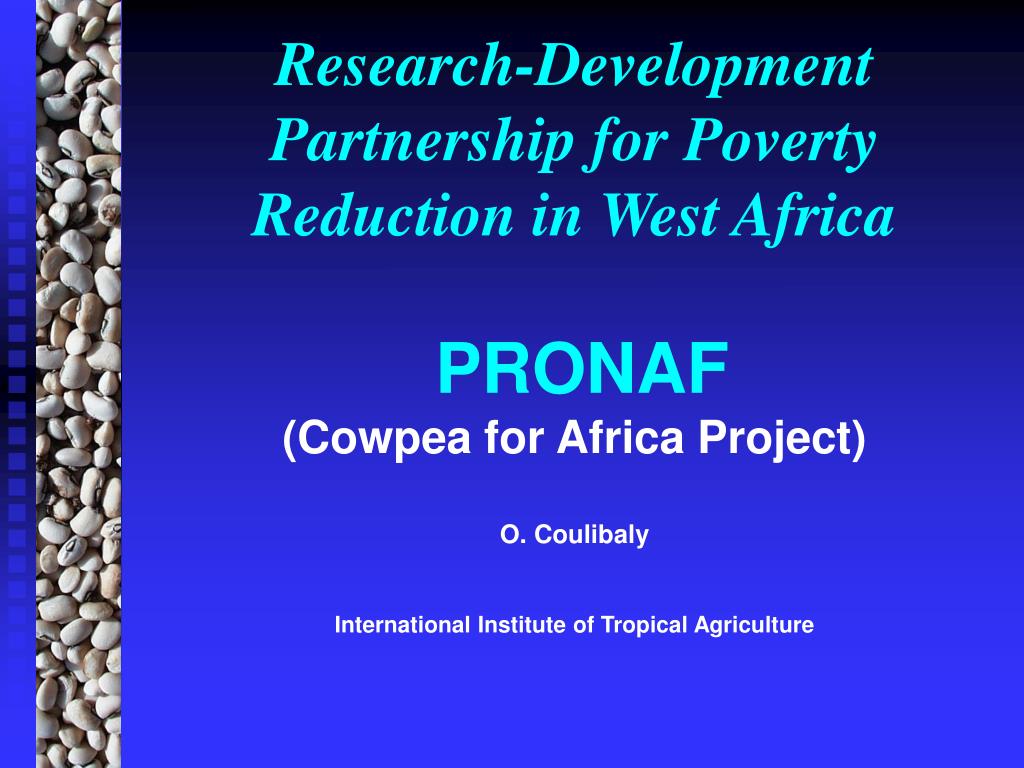 Research-Development Partnership for Poverty Reduction in West Africa

PRONAF
(Cowpea for Africa Project)

O. Coulibaly

International Institute of Tropical Agriculture